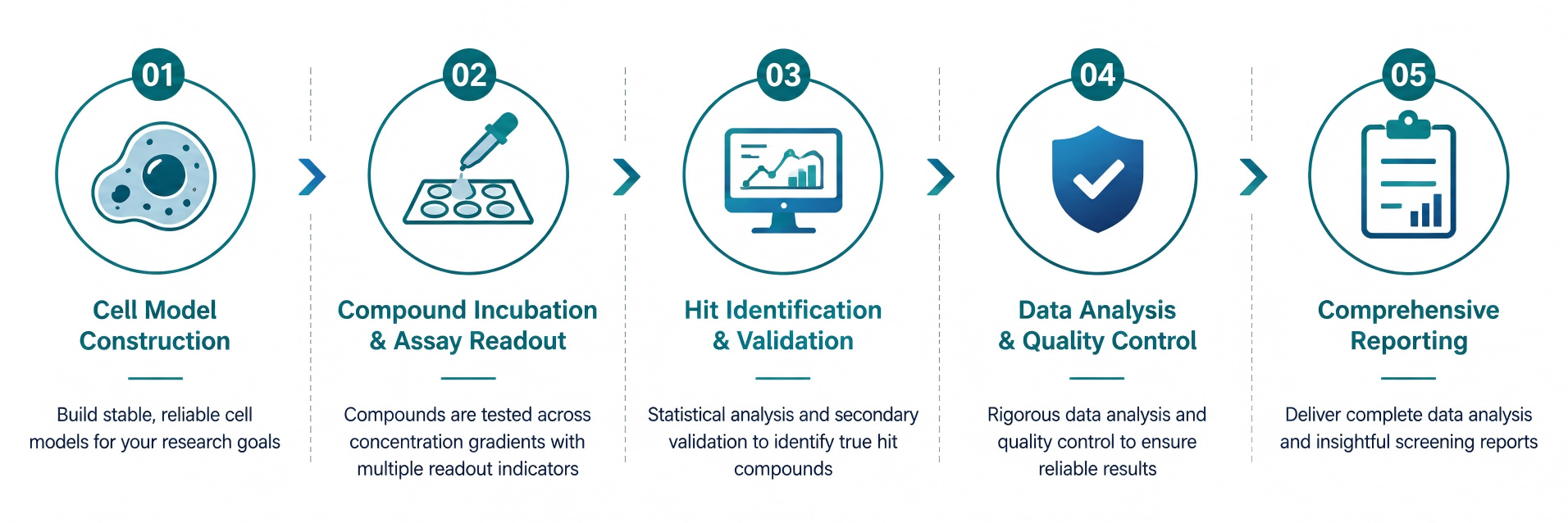 01

Cell Model Construction

Build stable, reliable cell models for your research goals

02

Compound Incubation & Assay Readout

Compounds are tested across concentration gradients with multiple readout indicators

03

Hit Identification & Validation

Statistical analysis and secondary validation to identify true hit compounds

04

Data Analysis & Quality Control

Rigorous data analysis and quality control to ensure reliable results

05

Comprehensive Reporting

Deliver complete data analysis and insightful screening reports